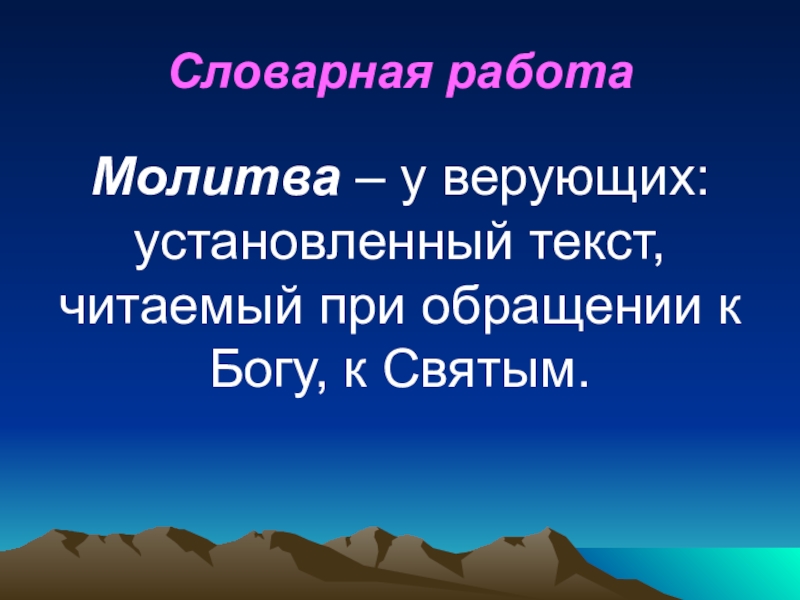 Словарная работа

Молитва – у верующих: установленный текст, читаемый при обращении к Богу, к Святым.